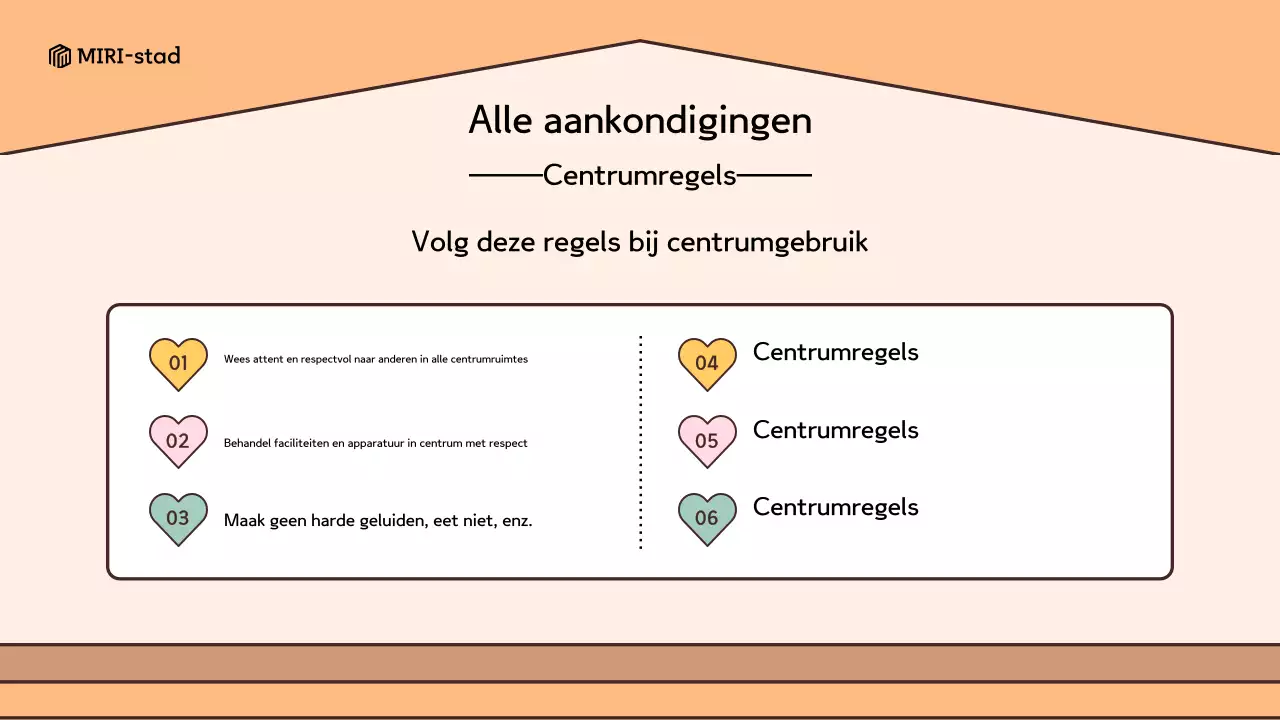 MIRI-stad

Alle aankondigingen

Centrumregels

Volg deze regels bij centrumgebruik

01 Wees attent en respectvol naar anderen in alle centrumruimtes

02 Behandel faciliteiten en apparatuur in centrum met respect

03 Maak geen harde geluiden, eet niet, enz.

04 Centrumregels

05 Centrumregels

06 Centrumregels